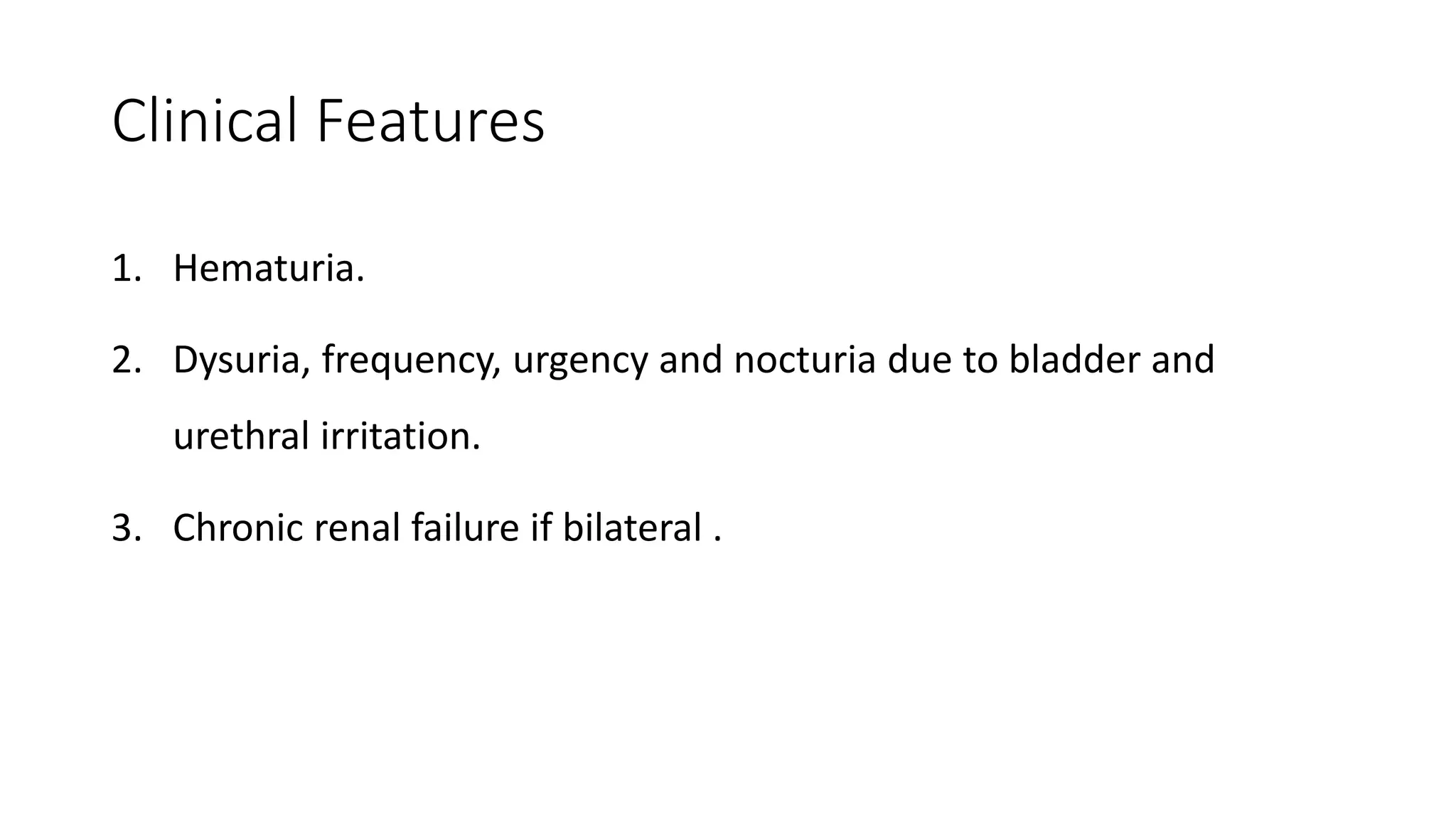 Clinical Features

1. Hematuria.

2. Dysuria, frequency, urgency and nocturia due to bladder and urethral irritation.

3. Chronic renal failure if bilateral .